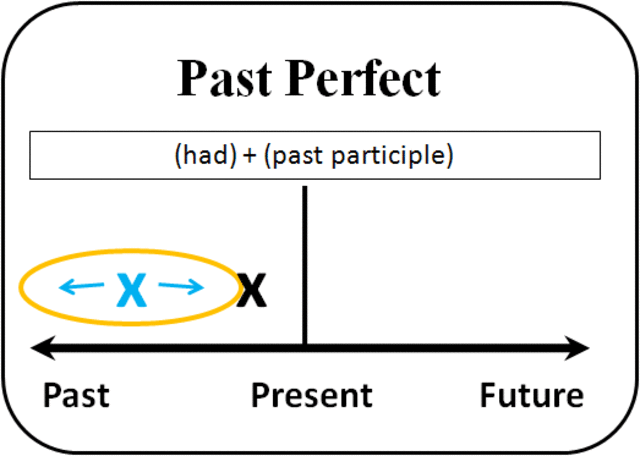 Past Perfect

(had) + (past participle)

X

X

Past Present Future